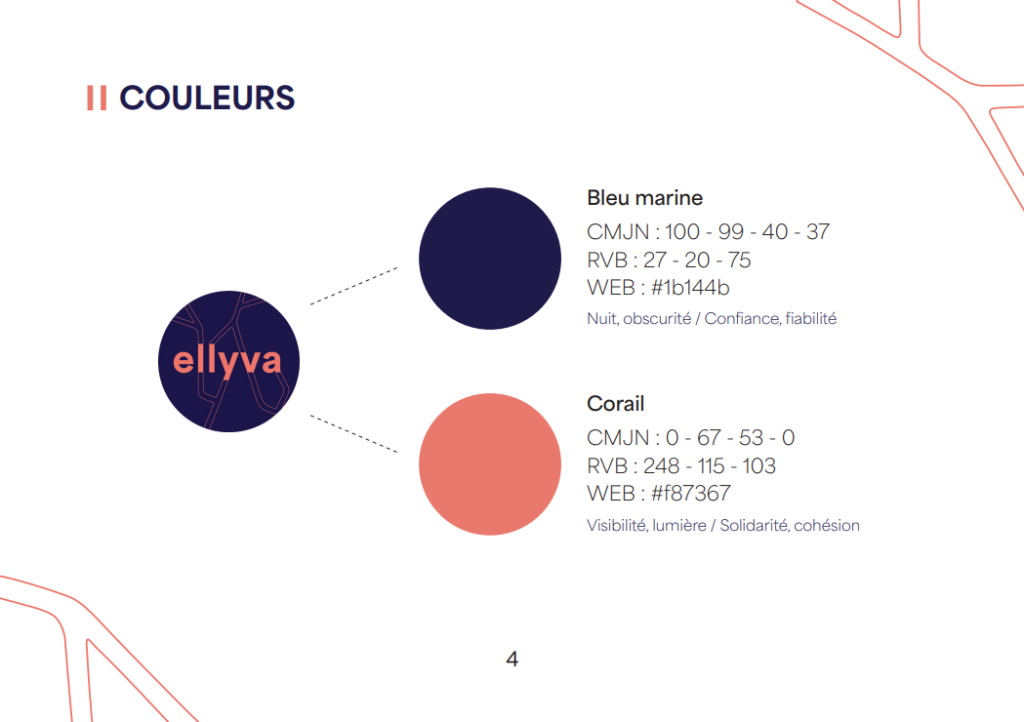 II COULEURS

ellyva

Bleu marine
CMJN : 100 - 99 - 40 - 37
RVB : 27 - 20 - 75
WEB : #1b144b
Nuit, obscurité / Confiance, fiabilité

Corail
CMJN : 0 - 67 - 53 - 0
RVB : 248 - 115 - 103
WEB : #f87367
Visibilité, lumière / Solidarité, cohésion

4